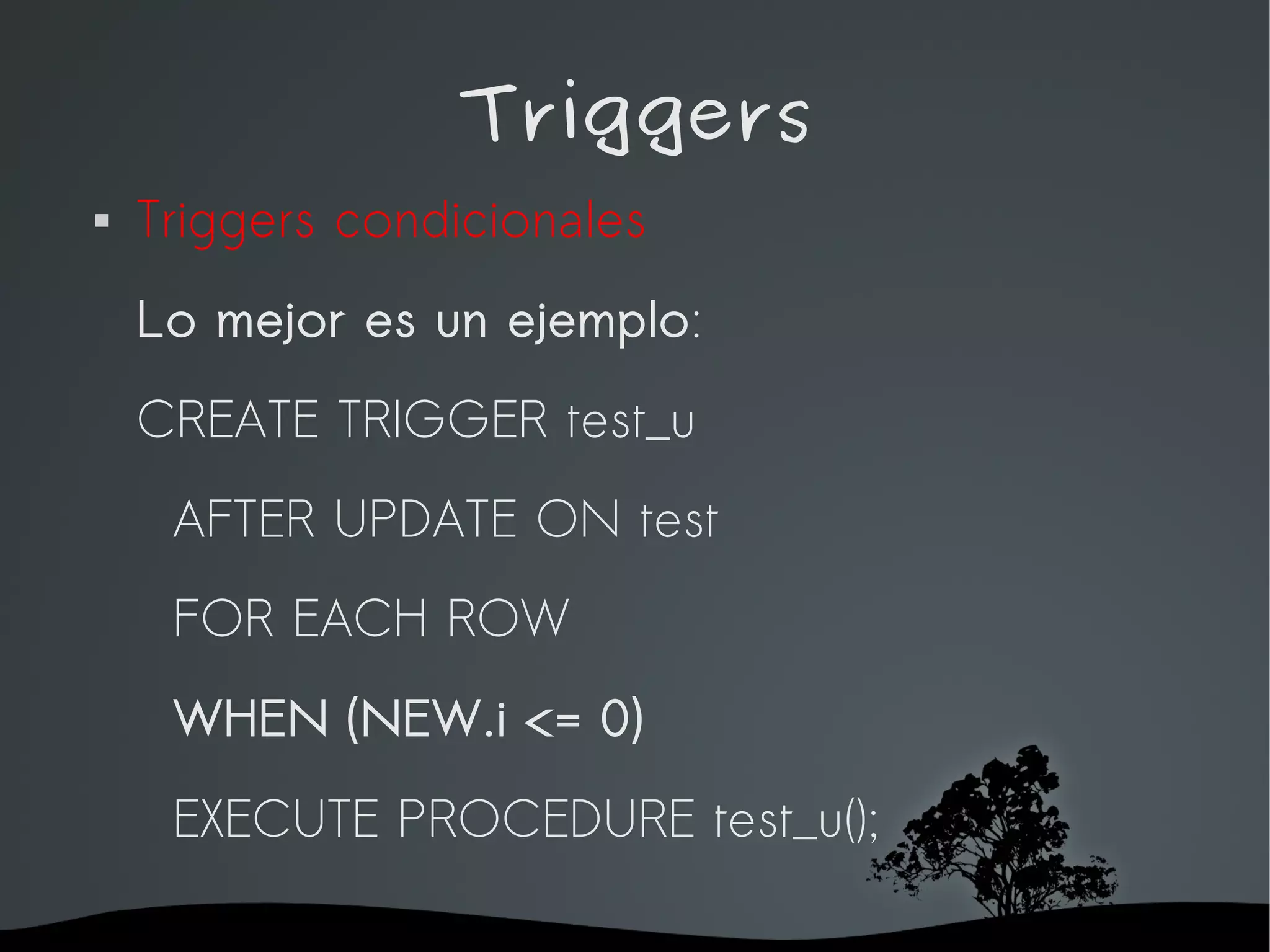 Triggers

▪ Triggers condicionales

Lo mejor es un ejemplo:

CREATE TRIGGER test_u

AFTER UPDATE ON test

FOR EACH ROW

WHEN (NEW.i <= 0)

EXECUTE PROCEDURE test_u();